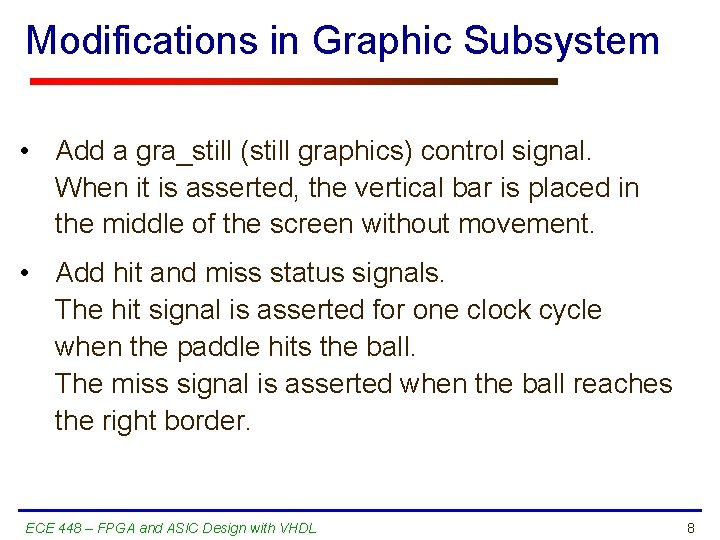 Modifications in Graphic Subsystem

• Add a gra_still (still graphics) control signal. When it is asserted, the vertical bar is placed in the middle of the screen without movement.

• Add hit and miss status signals.
The hit signal is asserted for one clock cycle when the paddle hits the ball.
The miss signal is asserted when the ball reaches the right border.

ECE 448 – FPGA and ASIC Design with VHDL 8